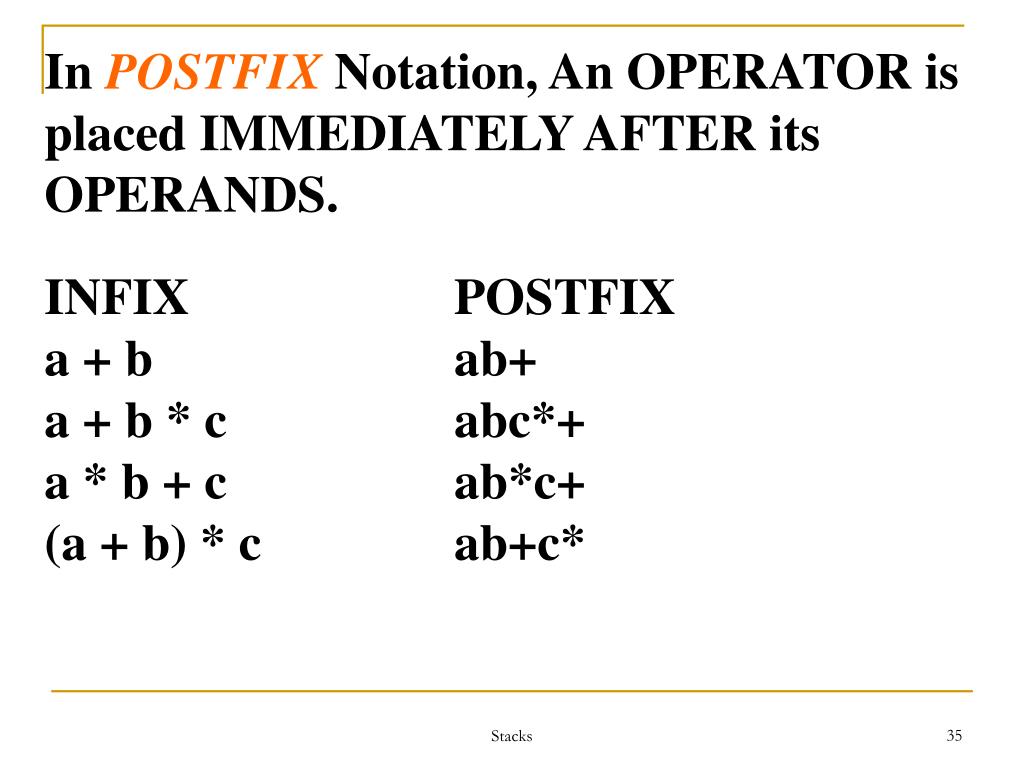 In POSTFIX Notation, An OPERATOR is placed IMMEDIATELY AFTER its OPERANDS.

| INFIX | POSTFIX |
|---|---|
| a + b | ab+ |
| a + b * c | abc*+ |
| a * b + c | ab*c+ |
| (a + b) * c | ab+c* |

Stacks

35